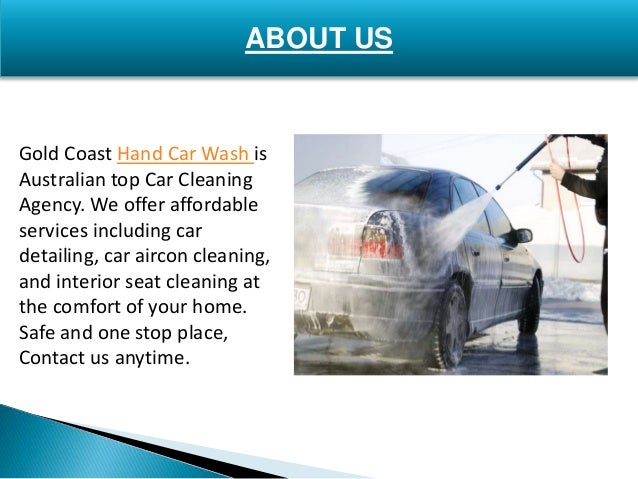 ABOUT US

Gold Coast Hand Car Wash is Australian top Car Cleaning Agency. We offer affordable services including car detailing, car aircon cleaning, and interior seat cleaning at the comfort of your home. Safe and one stop place, Contact us anytime.